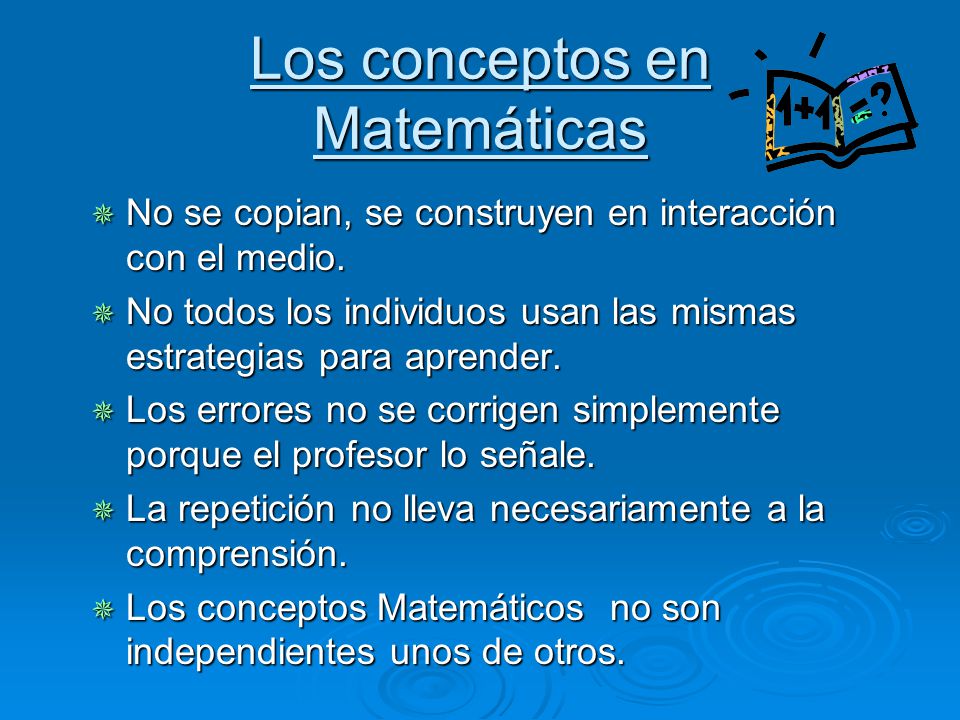 Los conceptos en Matemáticas

1+1 =?

No se copian, se construyen en interacción con el medio.

No todos los individuos usan las mismas estrategias para aprender.

Los errores no se corrigen simplemente porque el profesor lo señale.

La repetición no lleva necesariamente a la comprensión.

Los conceptos Matemáticos no son independientes unos de otros.